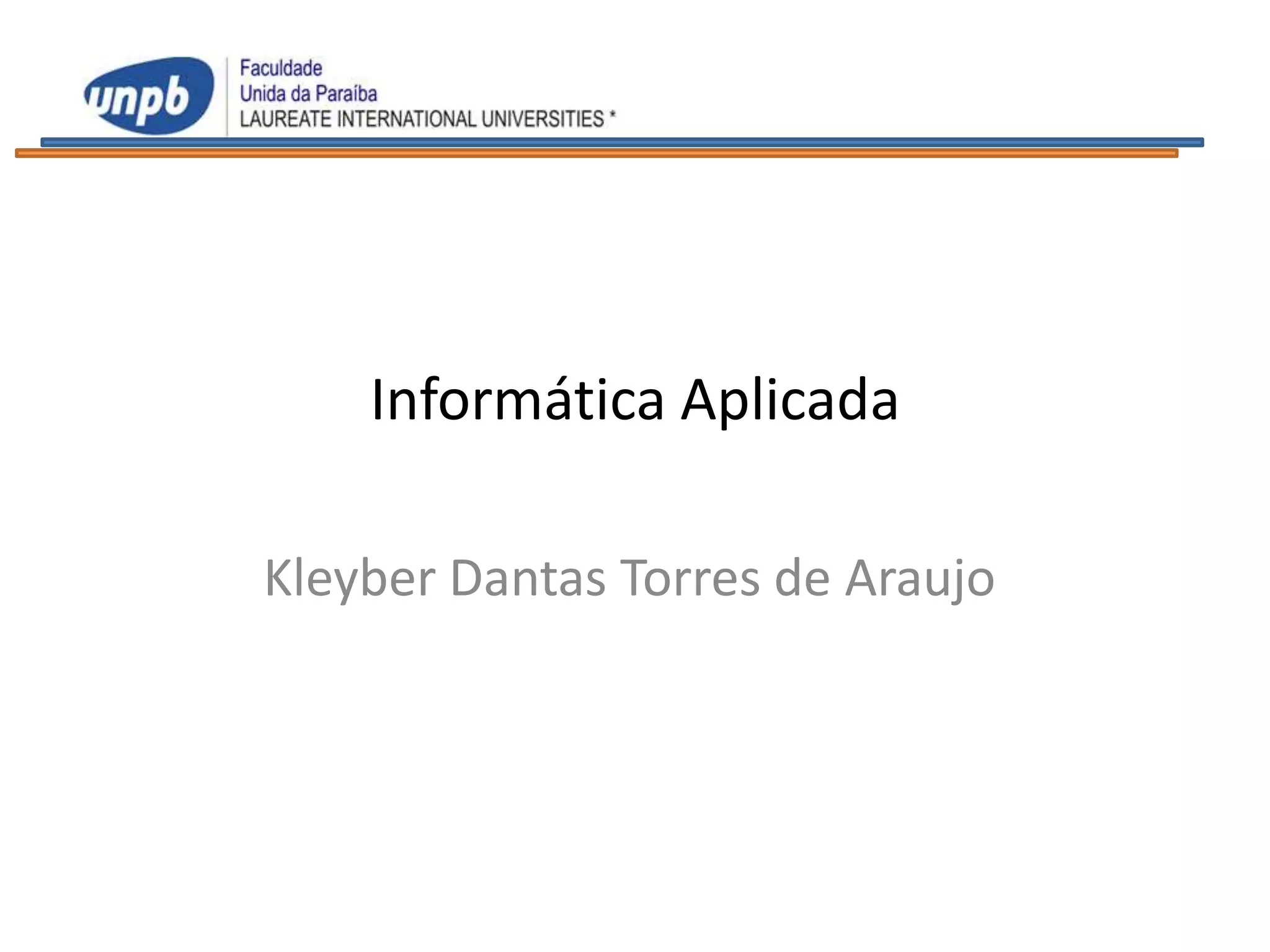 unpb
Faculdade
Unida da Paraíba
LAUREATE INTERNATIONAL UNIVERSITIES *

Informática Aplicada

Kleyber Dantas Torres de Araujo